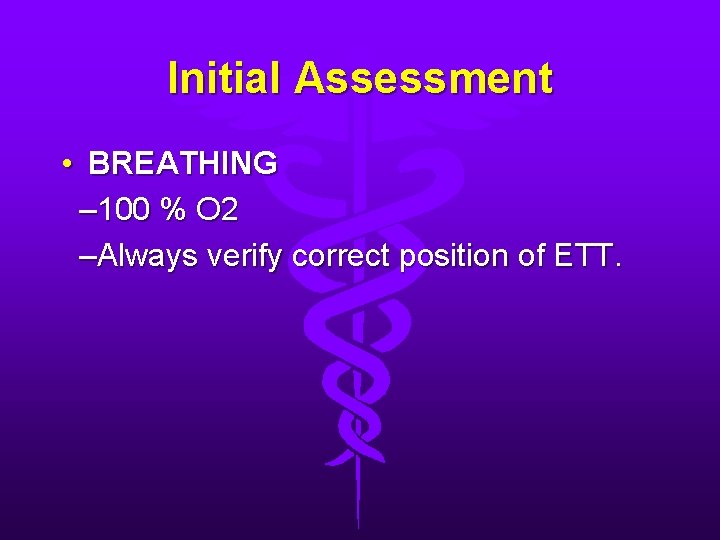 Initial Assessment

• BREATHING

–100 % O2

–Always verify correct position of ETT.